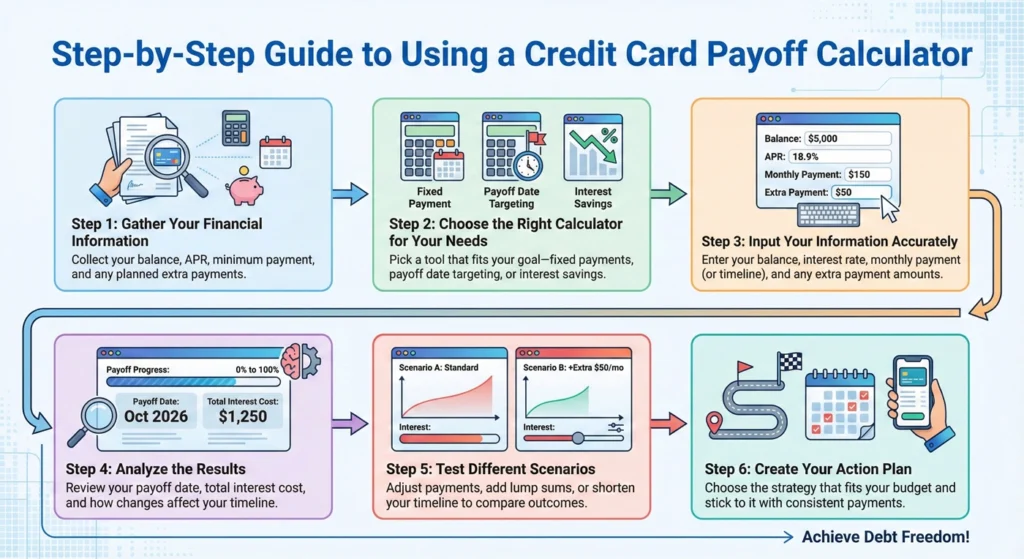 Step-by-Step Guide to Using a Credit Card Payoff Calculator

Step 1: Gather Your Financial Information
Collect your balance, APR, minimum payment, and any planned extra payments.

Fixed Payment
Payoff Date Targeting
Interest Savings

Step 2: Choose the Right Calculator for Your Needs
Pick a tool that fits your goal—fixed payments, payoff date targeting, or interest savings.

Balance: $5,000
APR: 18.9%
Monthly Payment: $150
Extra Payment: $50

Step 3: Input Your Information Accurately
Enter your balance, interest rate, monthly payment (or timeline), and any extra payment amounts.

Payoff Progress: 0% to 100%
Payoff Date: Oct 2026
Total Interest Cost: $1,250

Step 4: Analyze the Results
Review your payoff date, total interest cost, and how changes affect your timeline.

Scenario A: Standard
Interest:
Scenario B: +Extra $50/mo
Interest:

Step 5: Test Different Scenarios
Adjust payments, add lump sums, or shorten your timeline to compare outcomes.

Step 6: Create Your Action Plan
Choose the strategy that fits your budget and stick to it with consistent payments.

Achieve Debt Freedom!